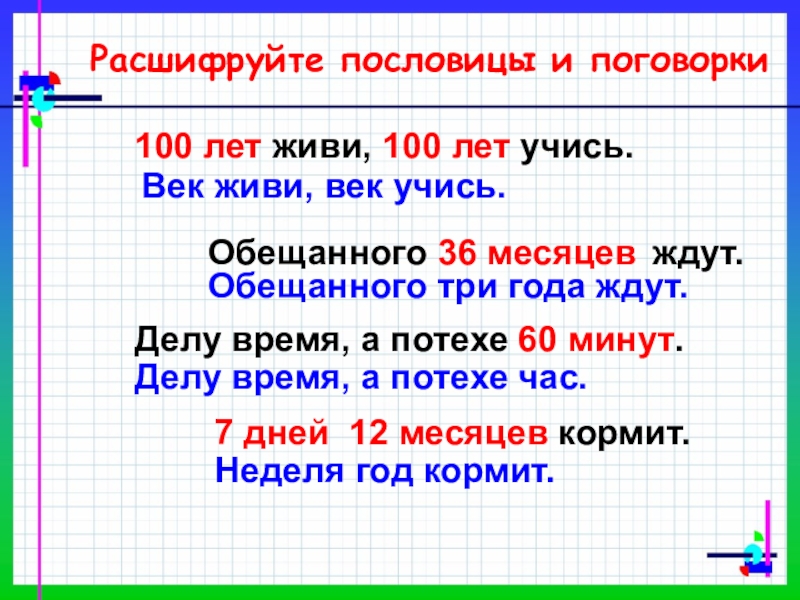 Расшифруйте пословицы и поговорки

100 лет живи, 100 лет учись.
Век живи, век учись.

Обещанного 36 месяцев ждут.
Обещанного три года ждут.

Делу время, а потехе 60 минут.
Делу время, а потехе час.

7 дней 12 месяцев кормит.
Неделя год кормит.